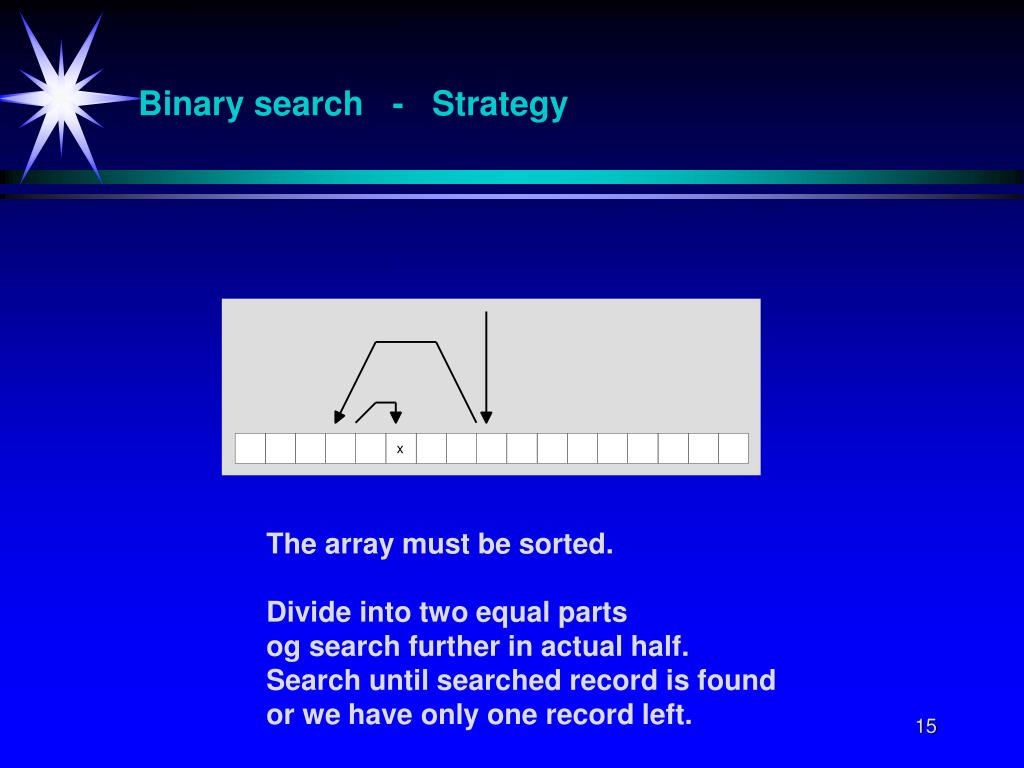 Binary search - Strategy

x

The array must be sorted.

Divide into two equal parts
og search further in actual half.
Search until searched record is found
or we have only one record left.

15